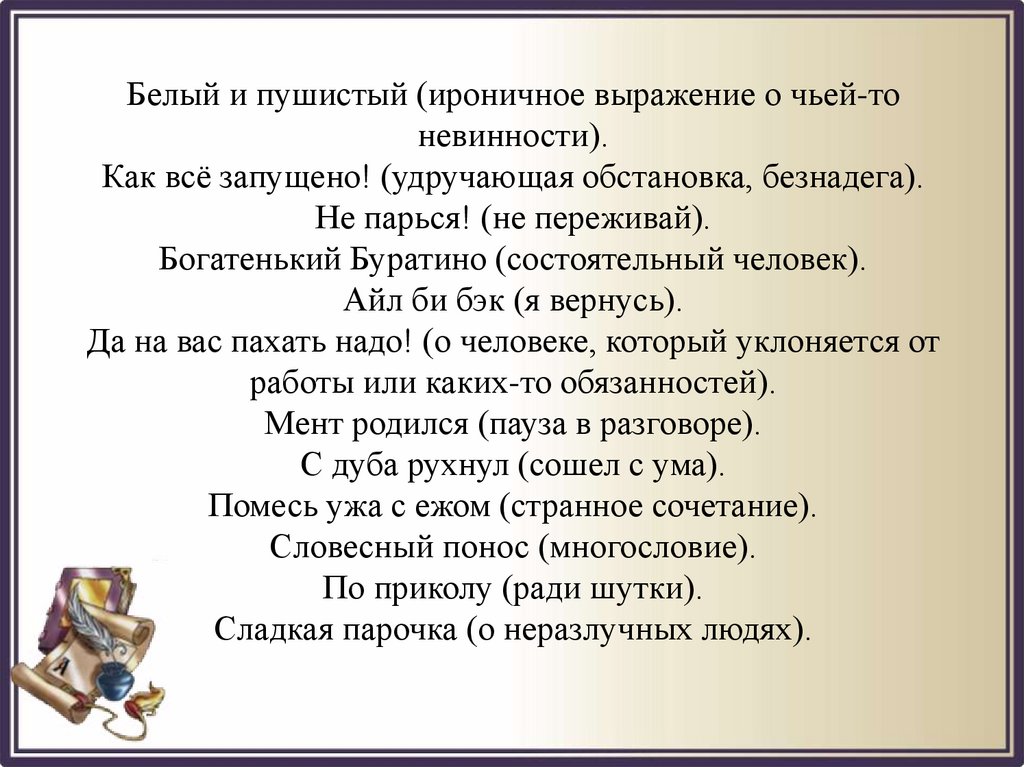 Белый и пушистый (ироничное выражение о чьей-то невинности).
Как всё запущено! (удручающая обстановка, безнадега).
Не парься! (не переживай).
Богатенький Буратино (состоятельный человек).
Айл би бэк (я вернусь).
Да на вас пахать надо! (о человеке, который уклоняется от работы или каких-то обязанностей).
Мент родился (пауза в разговоре).
С дуба рухнул (сошел с ума).
Помесь ужа с ежом (странное сочетание).
Словесный понос (многословие).
По приколу (ради шутки).
Сладкая парочка (о неразлучных людях).